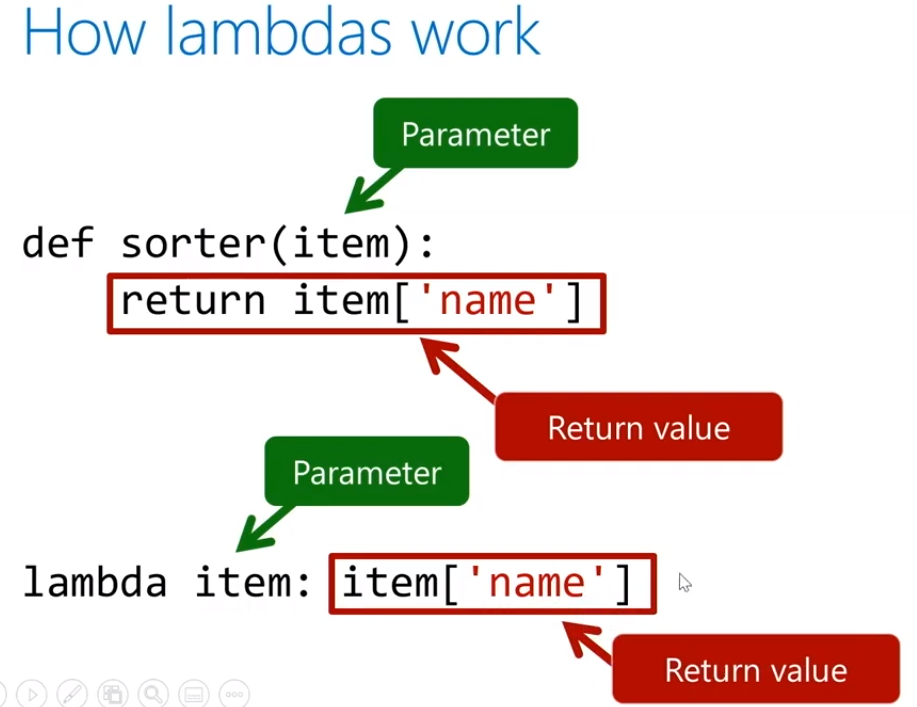 How lambdas work

Parameter

def sorter(item):
    return item['name']

Return value

Parameter

lambda item: item['name']

Return value